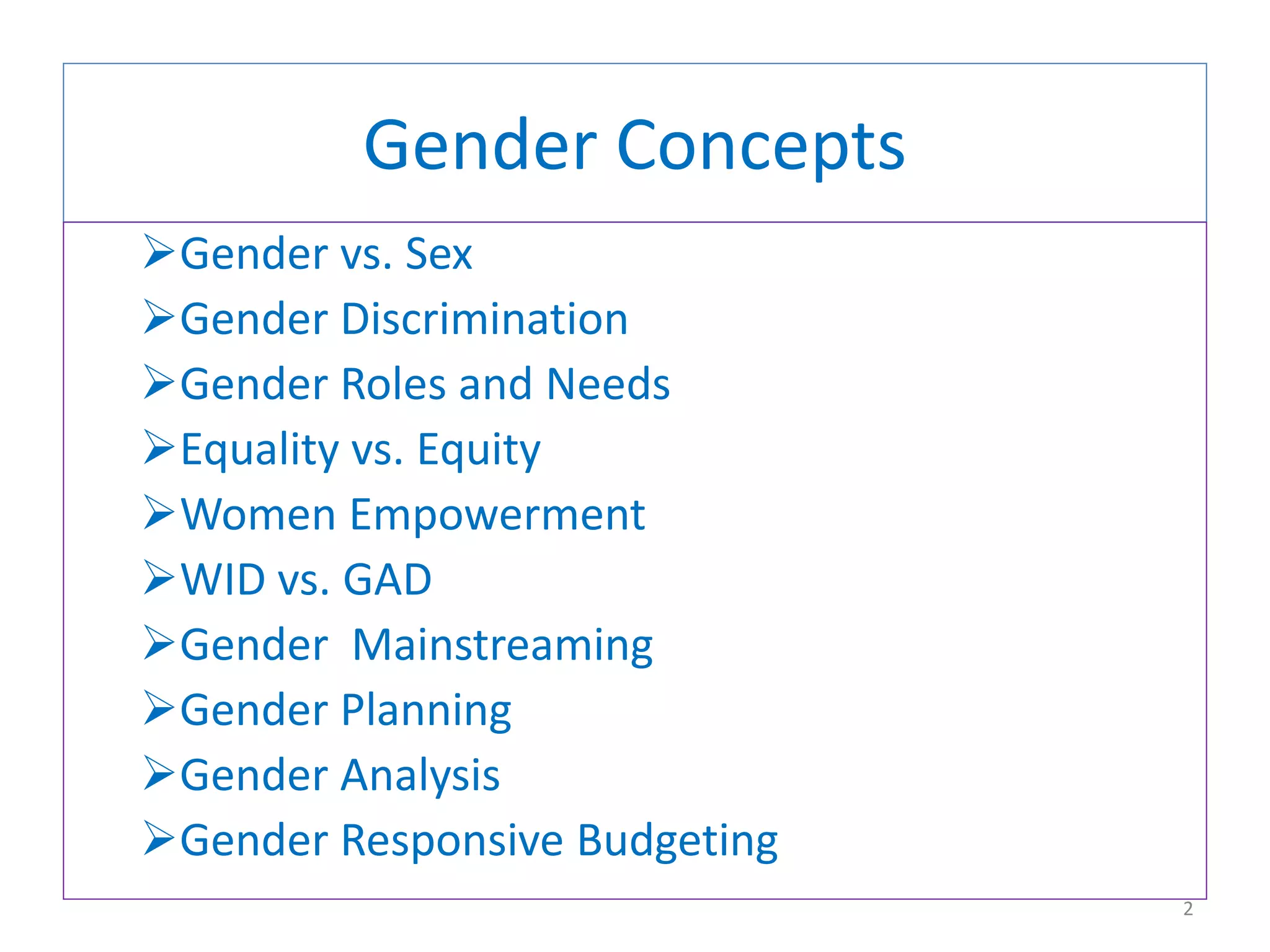 Gender Concepts

➢Gender vs. Sex
➢Gender Discrimination
➢Gender Roles and Needs
➢Equality vs. Equity
➢Women Empowerment
➢WID vs. GAD
➢Gender  Mainstreaming
➢Gender Planning
➢Gender Analysis
➢Gender Responsive Budgeting

2